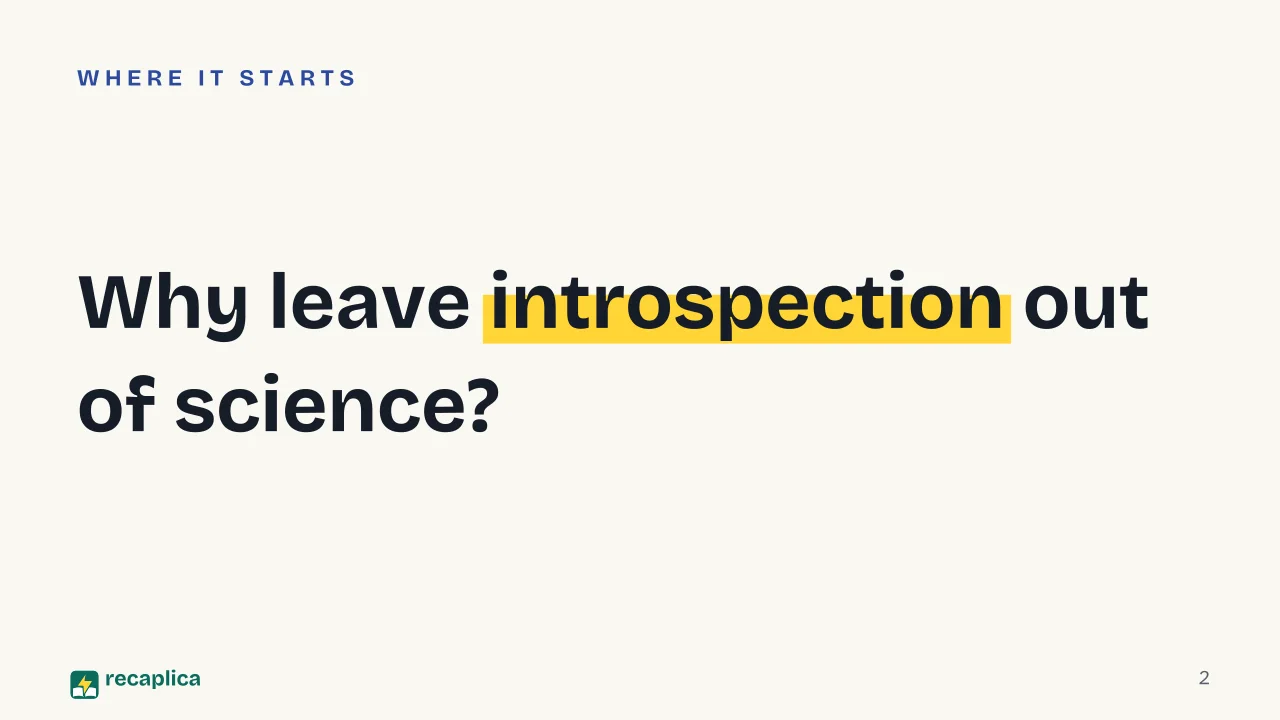 WHERE IT STARTS

Why leave introspection out of science?

recaplica

2